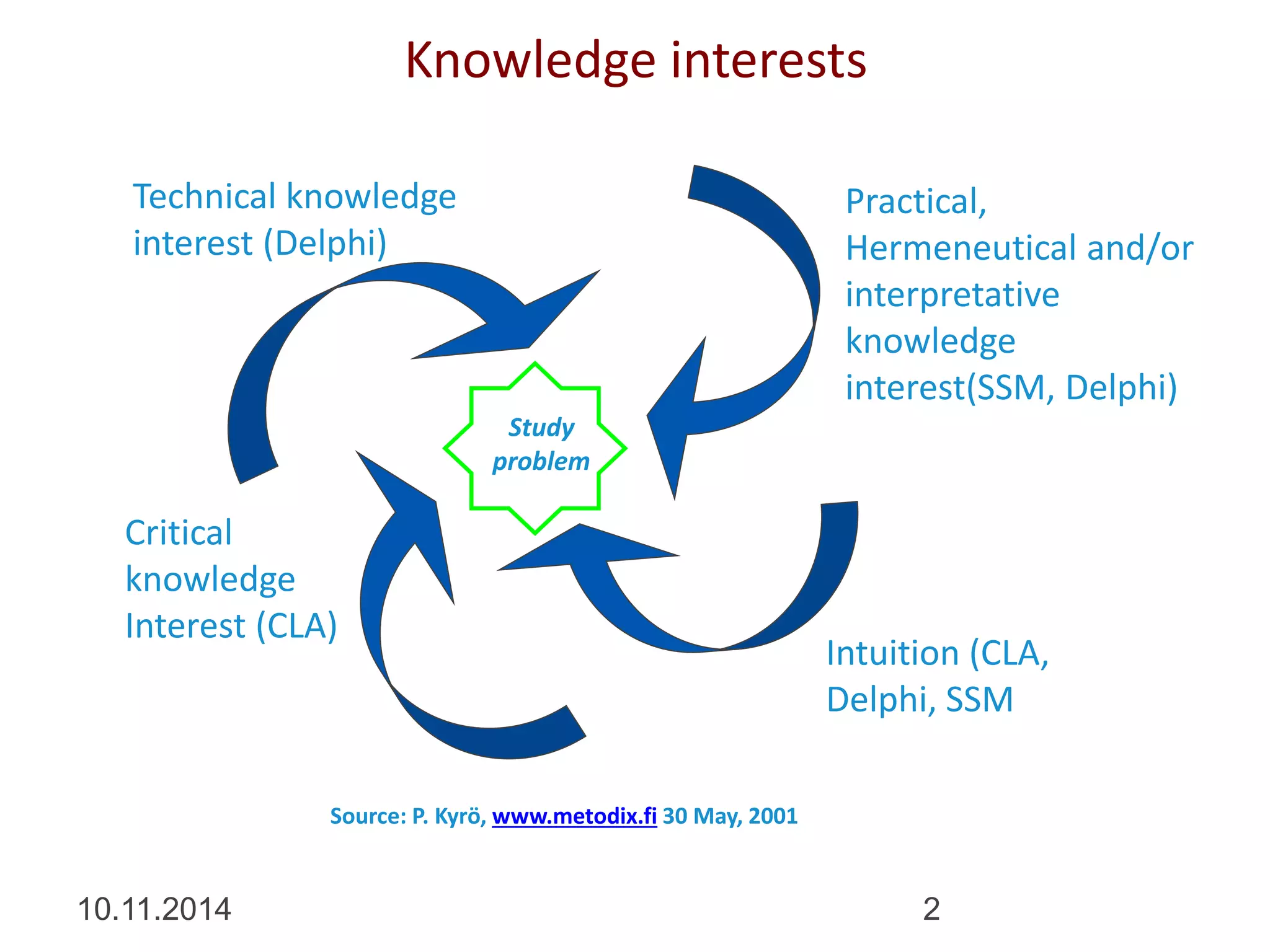 Knowledge interests

Technical knowledge interest (Delphi)

Practical, Hermeneutical and/or interpretative knowledge interest(SSM, Delphi)

Study problem

Critical knowledge Interest (CLA)

Intuition (CLA, Delphi, SSM

Source: P. Kyrö, www.metodix.fi 30 May, 2001

10.11.2014

2